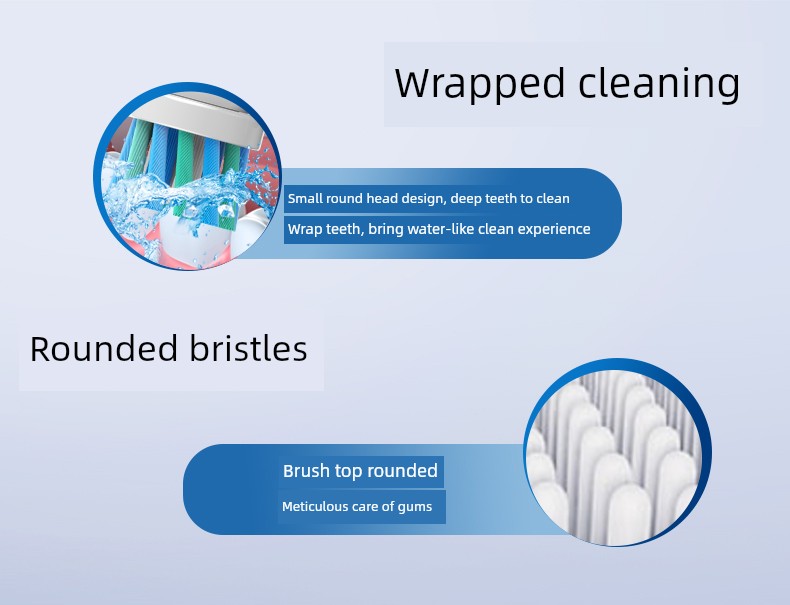 Wrapped cleaning

Small round head design, deep teeth to clean

Wrap teeth, bring water-like clean experience

Rounded bristles

Brush top rounded

Meticulous care of gums